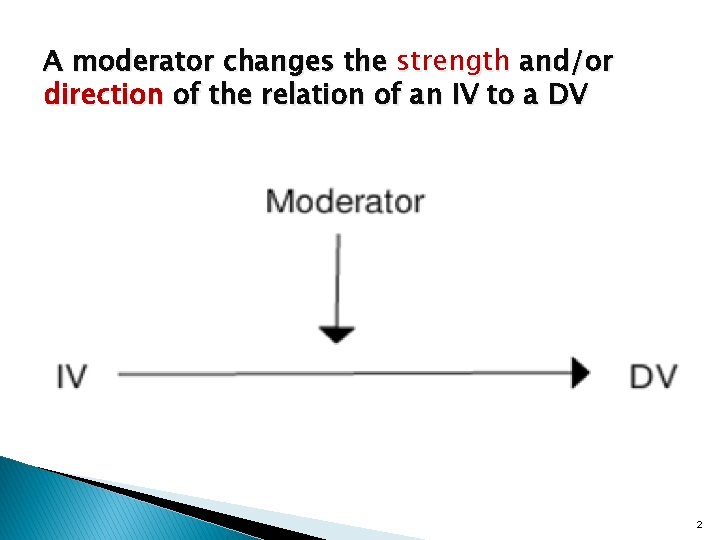 A moderator changes the strength and/or direction of the relation of an IV to a DV

Moderator

IV

DV

2